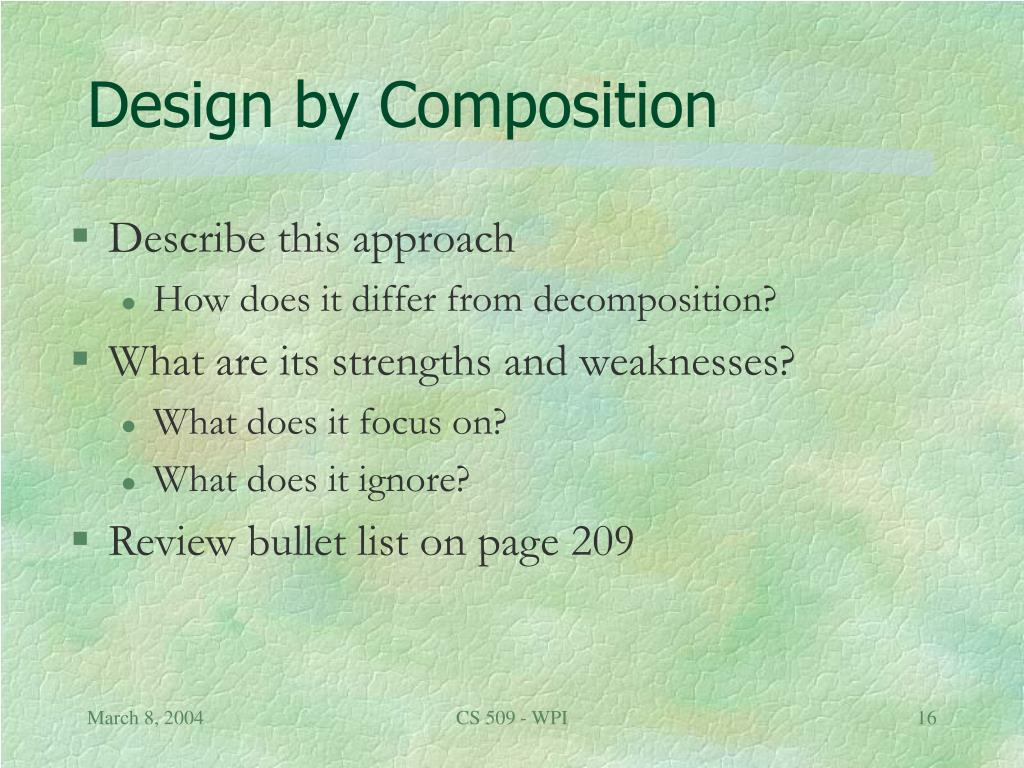 Design by Composition

- Describe this approach
  - How does it differ from decomposition?
- What are its strengths and weaknesses?
  - What does it focus on?
  - What does it ignore?
- Review bullet list on page 209

March 8, 2004

CS 509 - WPI

16